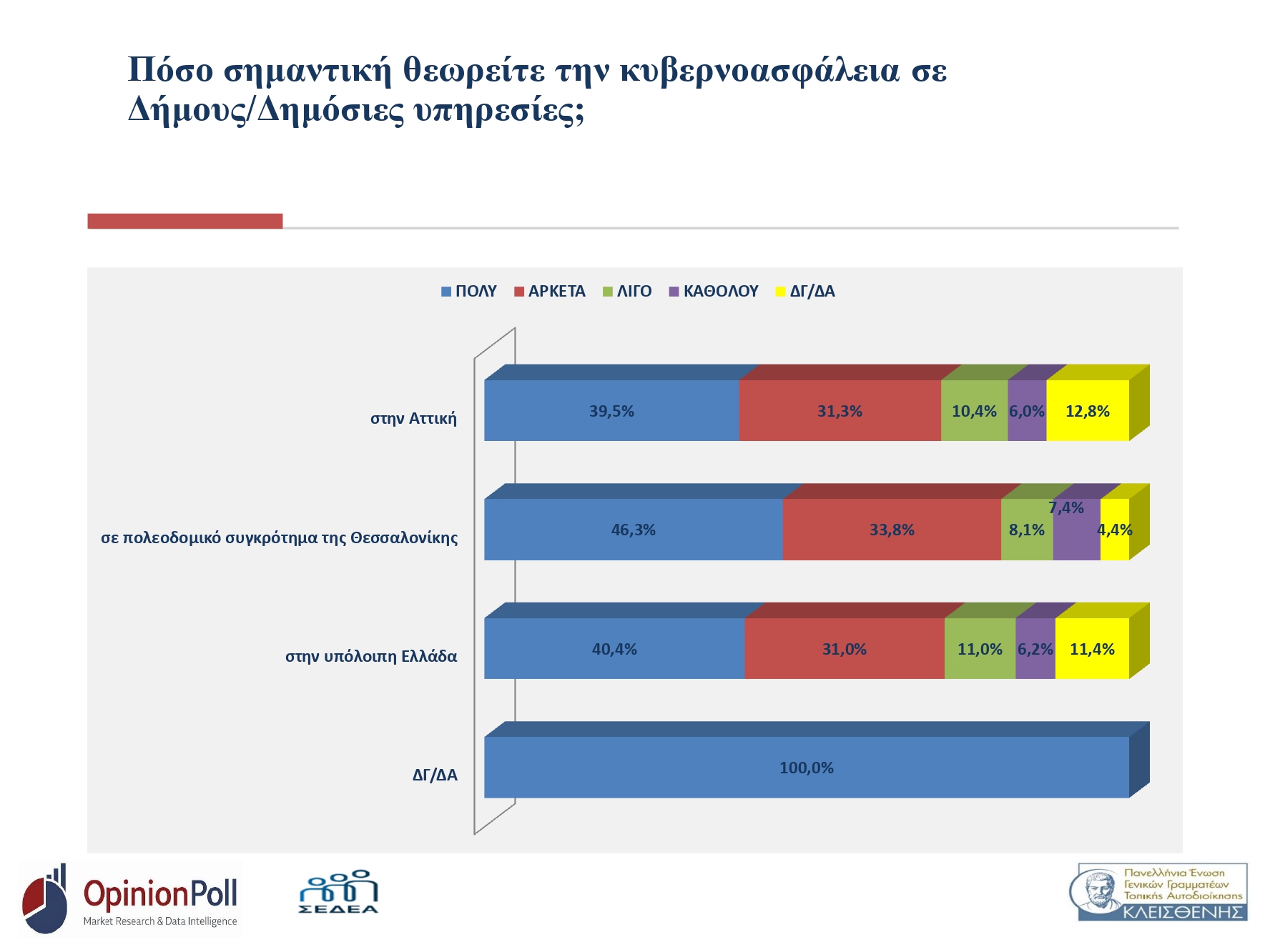 Πόσο σημαντική θεωρείτε την κυβερνοασφάλεια σε Δήμους/Δημόσιες υπηρεσίες;

ΠΟΛΥ ΑΡΚΕΤΑ ΛΙΓΟ ΚΑΘΟΛΟΥ ΔΓ/ΔΑ

στην Αττική 39,5% 31,3% 10,4% 6,0% 12,8%

σε πολεοδομικό συγκρότημα της Θεσσαλονίκης 46,3% 33,8% 8,1% 7,4% 4,4%

στην υπόλοιπη Ελλάδα 40,4% 31,0% 11,0% 6,2% 11,4%

ΔΓ/ΔΑ 100,0%

OpinionPoll
Market Research & Data Intelligence

ΣΕΔΕΑ

Πανελλήνια Ένωση Γενικών Γραμματέων Τοπικής Αυτοδιοίκησης
ΚΛΕΙΣΘΕΝΗΣ